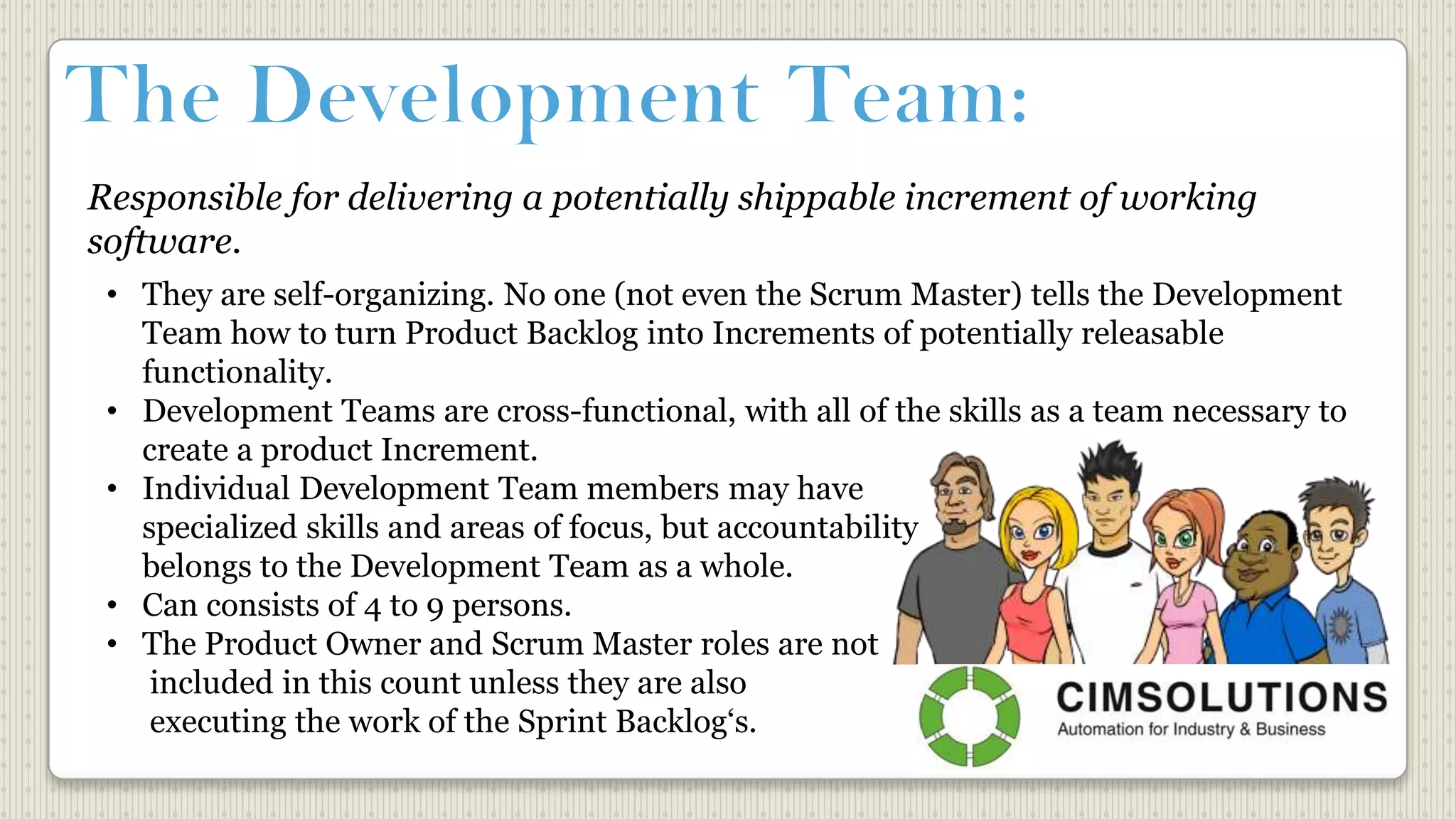 The Development Team:

Responsible for delivering a potentially shippable increment of working software.

• They are self-organizing. No one (not even the Scrum Master) tells the Development Team how to turn Product Backlog into Increments of potentially releasable functionality.
• Development Teams are cross-functional, with all of the skills as a team necessary to create a product Increment.
• Individual Development Team members may have specialized skills and areas of focus, but accountability belongs to the Development Team as a whole.
• Can consists of 4 to 9 persons.
• The Product Owner and Scrum Master roles are not included in this count unless they are also executing the work of the Sprint Backlog‘s.

CIMSOLUTIONS
Automation for Industry & Business